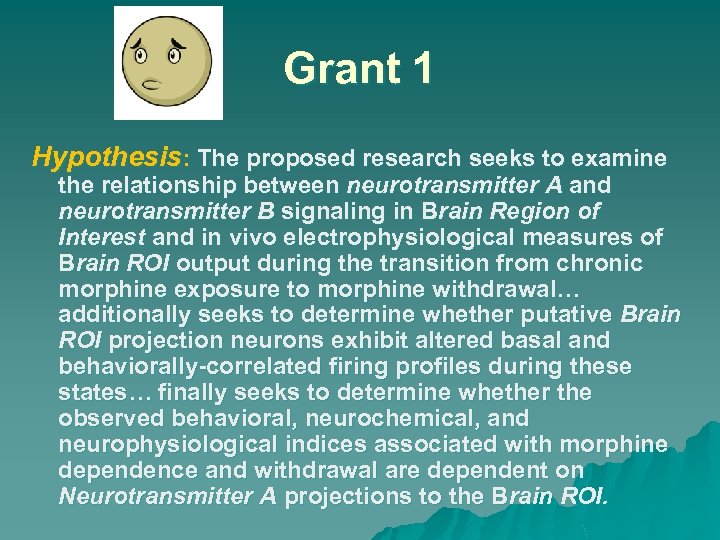 Grant 1

Hypothesis: The proposed research seeks to examine the relationship between neurotransmitter A and neurotransmitter B signaling in Brain Region of Interest and in vivo electrophysiological measures of Brain ROI output during the transition from chronic morphine exposure to morphine withdrawal… additionally seeks to determine whether putative Brain ROI projection neurons exhibit altered basal and behaviorally-correlated firing profiles during these states… finally seeks to determine whether the observed behavioral, neurochemical, and neurophysiological indices associated with morphine dependence and withdrawal are dependent on Neurotransmitter A projections to the Brain ROI.